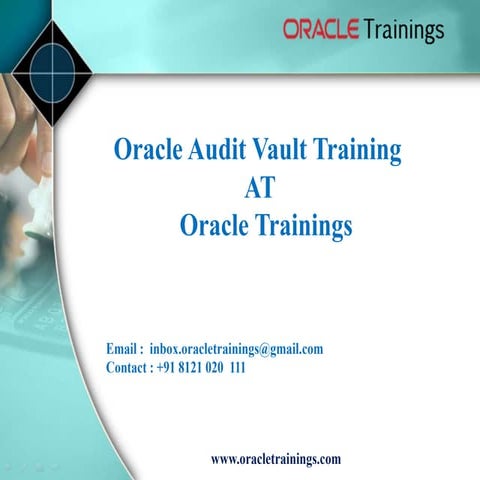 ORACLE Trainings

Oracle Audit Vault Training
AT
Oracle Trainings

Email : inbox.oracletrainings@gmail.com
Contact : +91 8121 020 111

www.oracletrainings.com